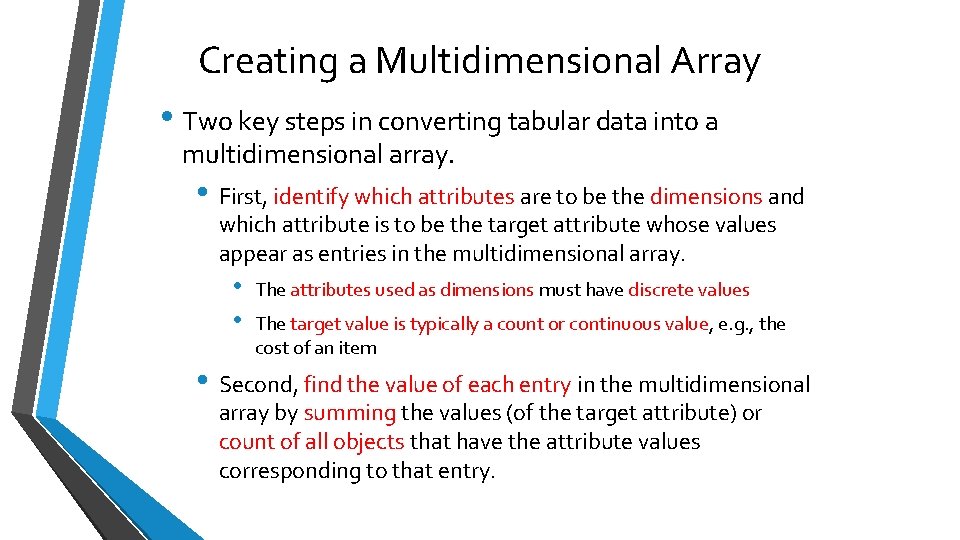 Creating a Multidimensional Array

• Two key steps in converting tabular data into a multidimensional array.

• First, identify which attributes are to be the dimensions and which attribute is to be the target attribute whose values appear as entries in the multidimensional array.

• The attributes used as dimensions must have discrete values

• The target value is typically a count or continuous value, e.g., the cost of an item

• Second, find the value of each entry in the multidimensional array by summing the values (of the target attribute) or count of all objects that have the attribute values corresponding to that entry.